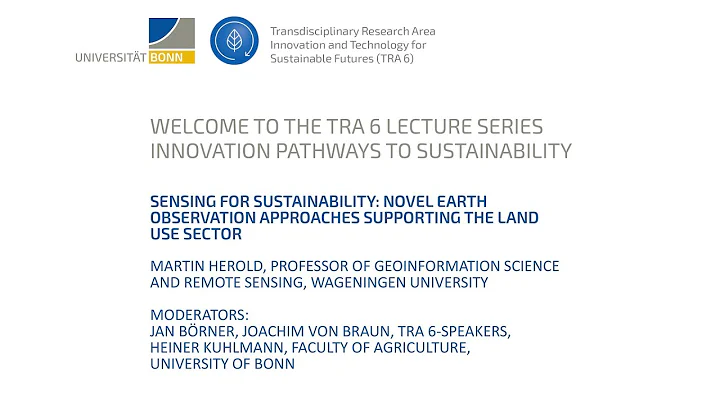 UNIVERSITÄT BONN

Transdisciplinary Research Area
Innovation and Technology for
Sustainable Futures (TRA 6)

WELCOME TO THE TRA 6 LECTURE SERIES
INNOVATION PATHWAYS TO SUSTAINABILITY

SENSING FOR SUSTAINABILITY: NOVEL EARTH OBSERVATION APPROACHES SUPPORTING THE LAND USE SECTOR

MARTIN HEROLD, PROFESSOR OF GEOINFORMATION SCIENCE AND REMOTE SENSING, WAGENINGEN UNIVERSITY

MODERATORS:
JAN BÖRNER, JOACHIM VON BRAUN, TRA 6-SPEAKERS,
HEINER KUHLMANN, FACULTY OF AGRICULTURE,
UNIVERSITY OF BONN